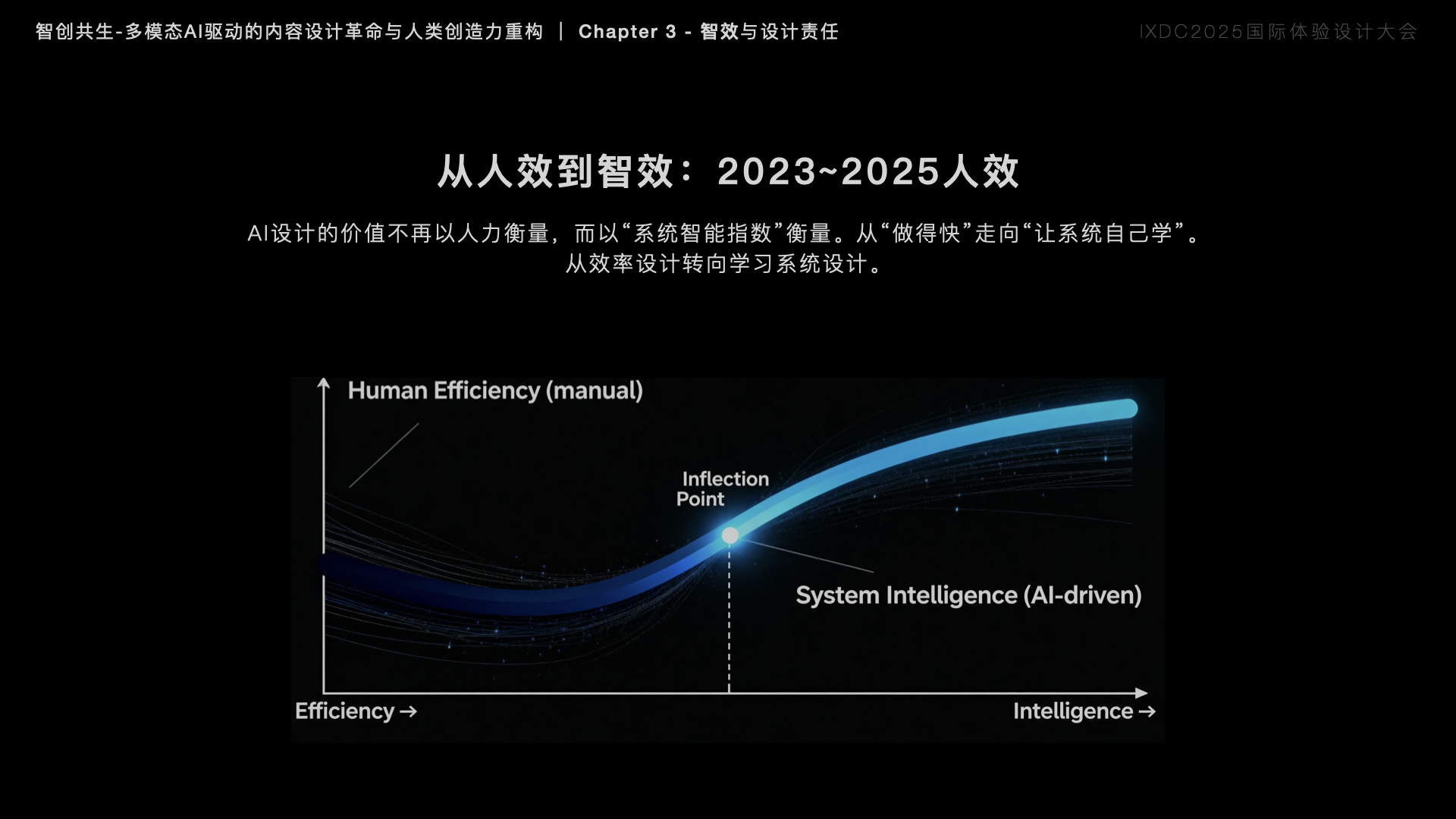 智创共生-多模态AI驱动的内容设计革命与人类创造力重构 | Chapter 3 - 智效与设计责任

IXDC2025国际体验设计大会

从人效到智效：2023~2025人效

AI设计的价值不再以人力衡量，而以“系统智能指数”衡量。从“做得快”走向“让系统自己学”。
从效率设计转向学习系统设计。

Human Efficiency (manual)

Inflection Point

System Intelligence (AI-driven)

Efficiency →

Intelligence →